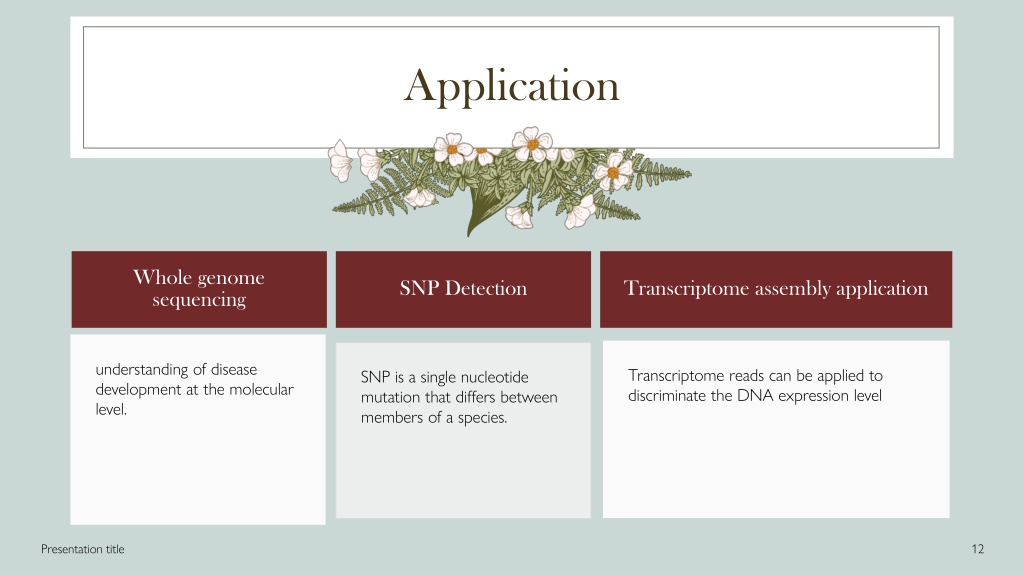 Application

Whole genome sequencing

understanding of disease development at the molecular level.

SNP Detection

SNP is a single nucleotide mutation that differs between members of a species.

Transcriptome assembly application

Transcriptome reads can be applied to discriminate the DNA expression level

Presentation title

12